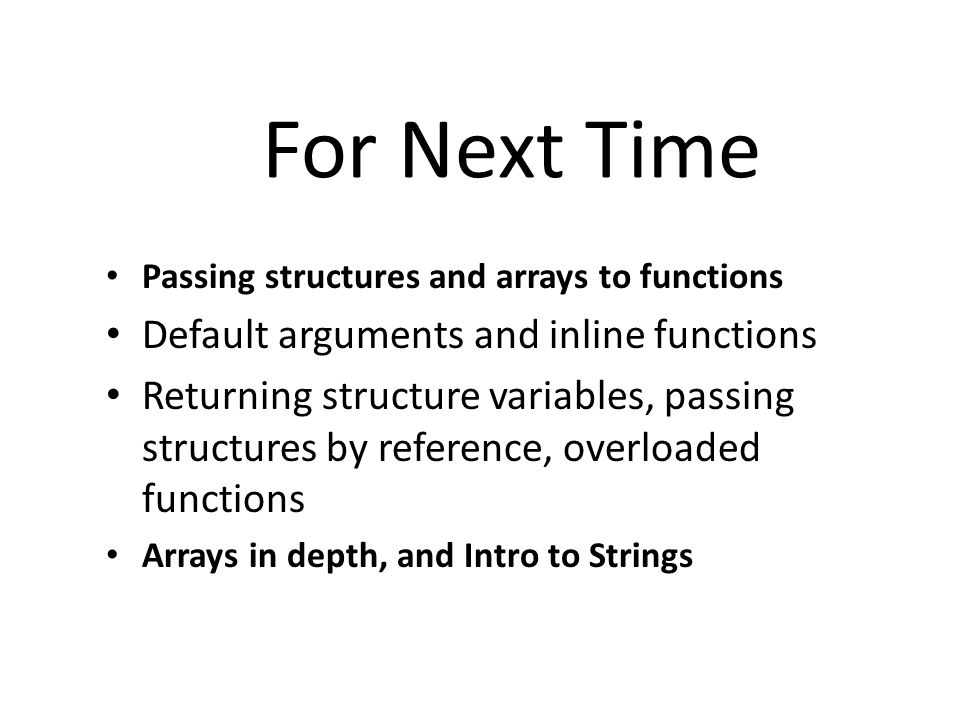 For Next Time

• Passing structures and arrays to functions
• Default arguments and inline functions
• Returning structure variables, passing structures by reference, overloaded functions
• Arrays in depth, and Intro to Strings